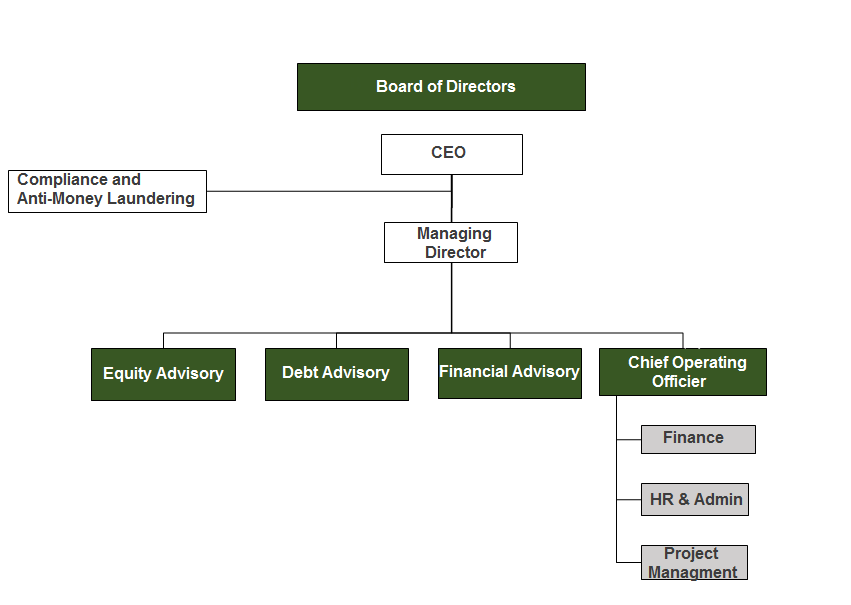 Board of Directors

CEO

Compliance and Anti-Money Laundering

Managing Director

Equity Advisory

Debt Advisory

Financial Advisory

Chief Operating Officier

Finance

HR & Admin

Project Managment